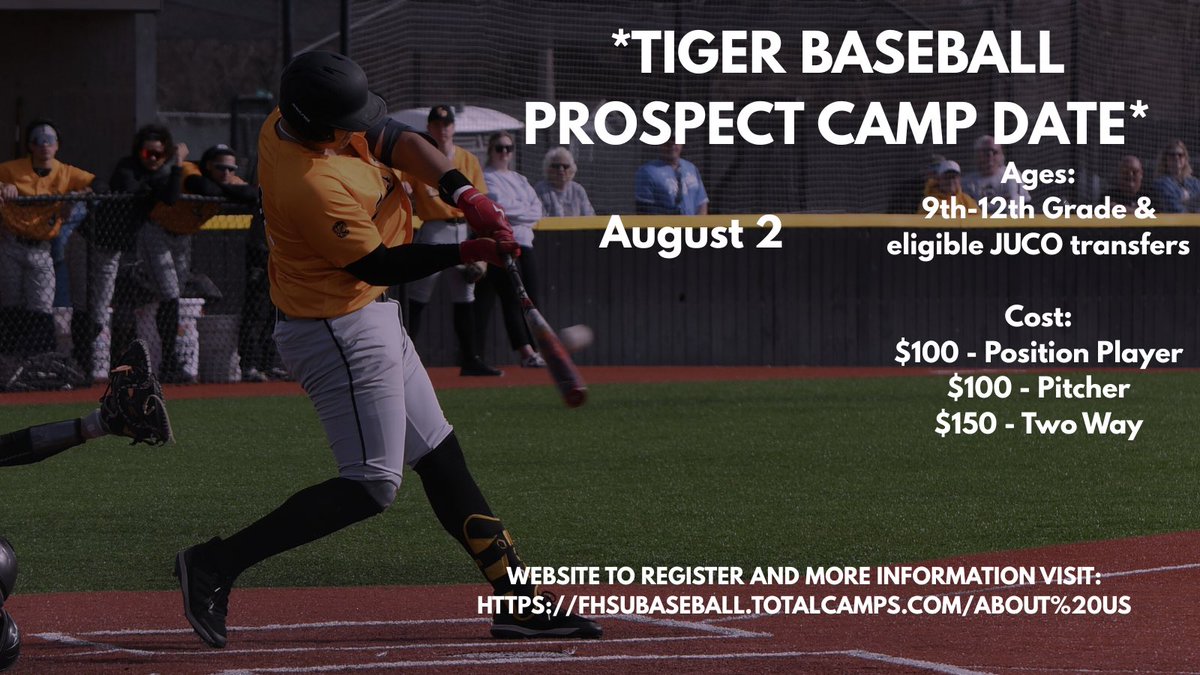 *TIGER BASEBALL PROSPECT CAMP DATE*

August 2

Ages:
9th-12th Grade & eligible JUCO transfers

Cost:
\$100 - Position Player
\$100 - Pitcher
\$150 - Two Way

WEBSITE TO REGISTER AND MORE INFORMATION VISIT:
HTTPS://FHSUBASEBALL.TOTALCAMPS.COM/ABOUT%20US